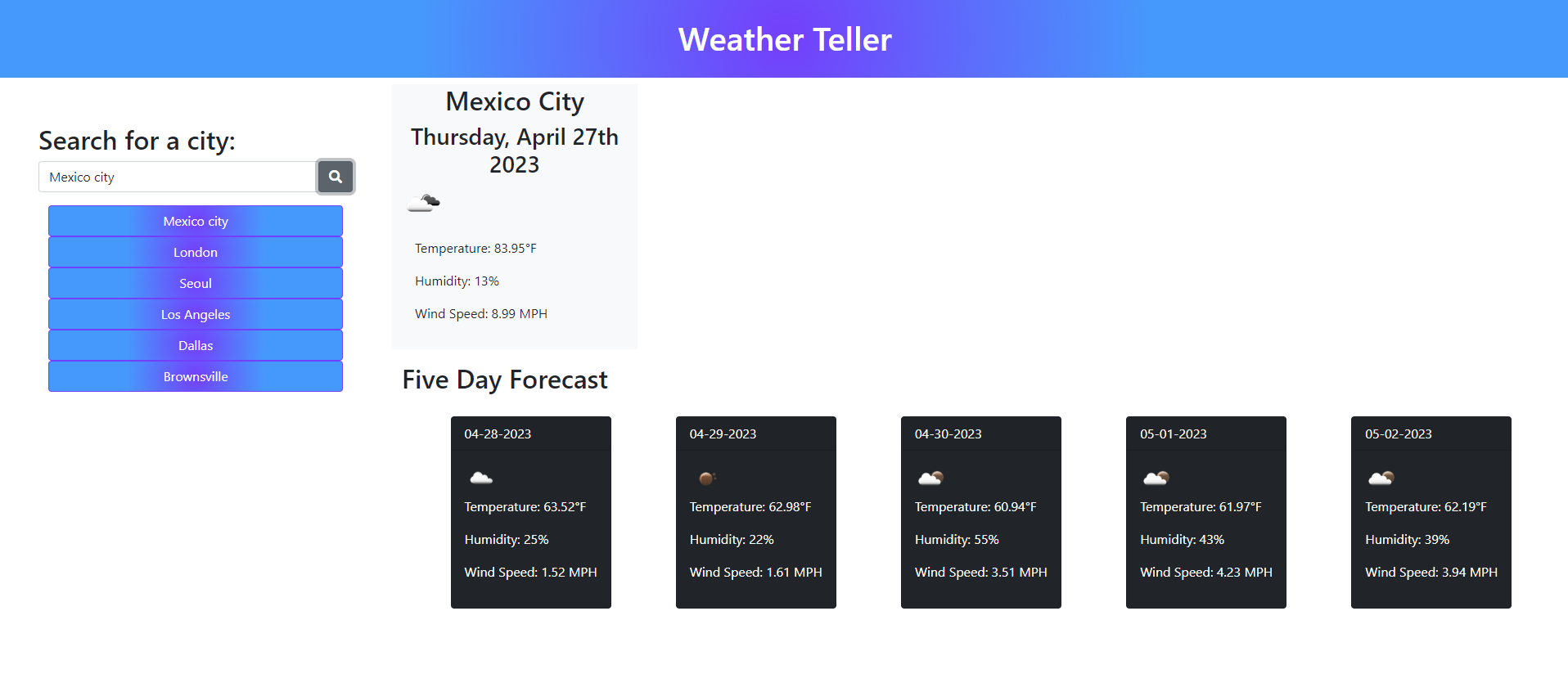 Weather Teller

Search for a city:

Mexico city

Mexico city

London

Seoul

Los Angeles

Dallas

Brownsville

Mexico City

Thursday, April 27th 2023

Temperature: 83.95°F

Humidity: 13%

Wind Speed: 8.99 MPH

Five Day Forecast

04-28-2023

Temperature: 63.52°F

Humidity: 25%

Wind Speed: 1.52 MPH

04-29-2023

Temperature: 62.98°F

Humidity: 22%

Wind Speed: 1.61 MPH

04-30-2023

Temperature: 60.94°F

Humidity: 55%

Wind Speed: 3.51 MPH

05-01-2023

Temperature: 61.97°F

Humidity: 43%

Wind Speed: 4.23 MPH

05-02-2023

Temperature: 62.19°F

Humidity: 39%

Wind Speed: 3.94 MPH